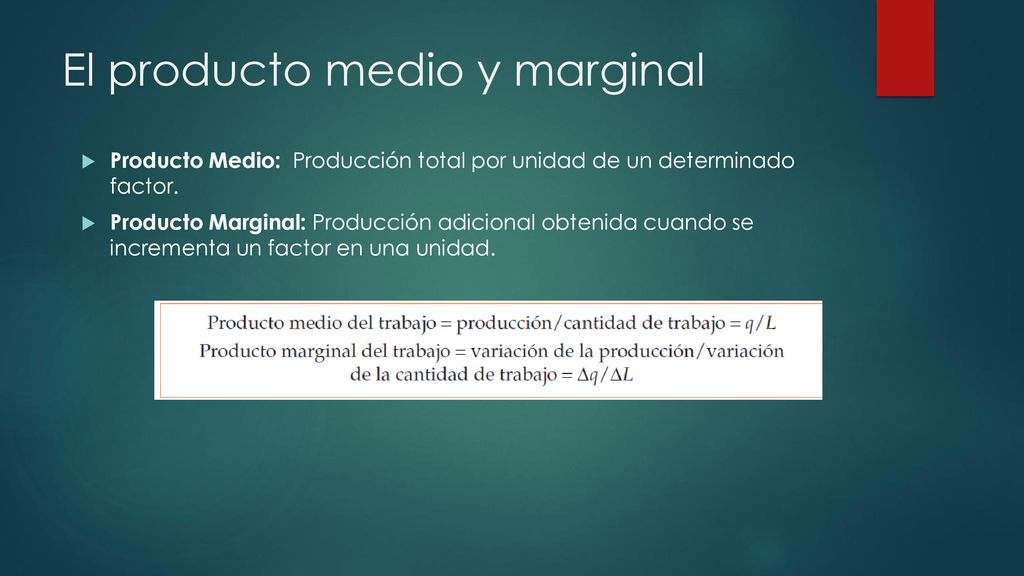 El producto medio y marginal

Producto Medio: Producción total por unidad de un determinado factor.

Producto Marginal: Producción adicional obtenida cuando se incrementa un factor en una unidad.

Producto medio del trabajo = producción/cantidad de trabajo = $q/L$
Producto marginal del trabajo = variación de la producción/variación de la cantidad de trabajo = $\Delta q/\Delta L$